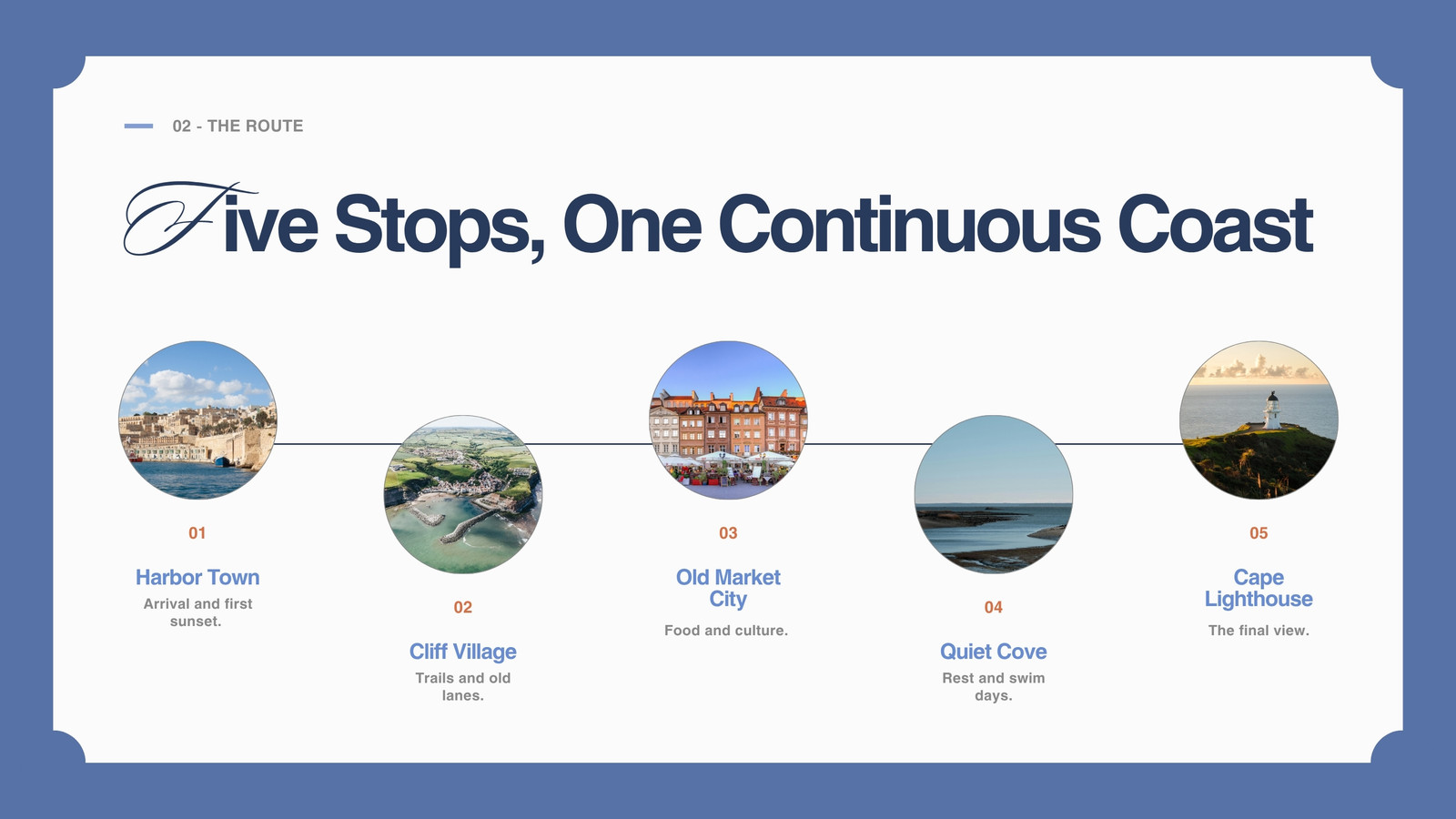 02 - THE ROUTE

Five Stops, One Continuous Coast

01

Harbor Town

Arrival and first sunset.

02

Cliff Village

Trails and old lanes.

03

Old Market City

Food and culture.

04

Quiet Cove

Rest and swim days.

05

Cape Lighthouse

The final view.